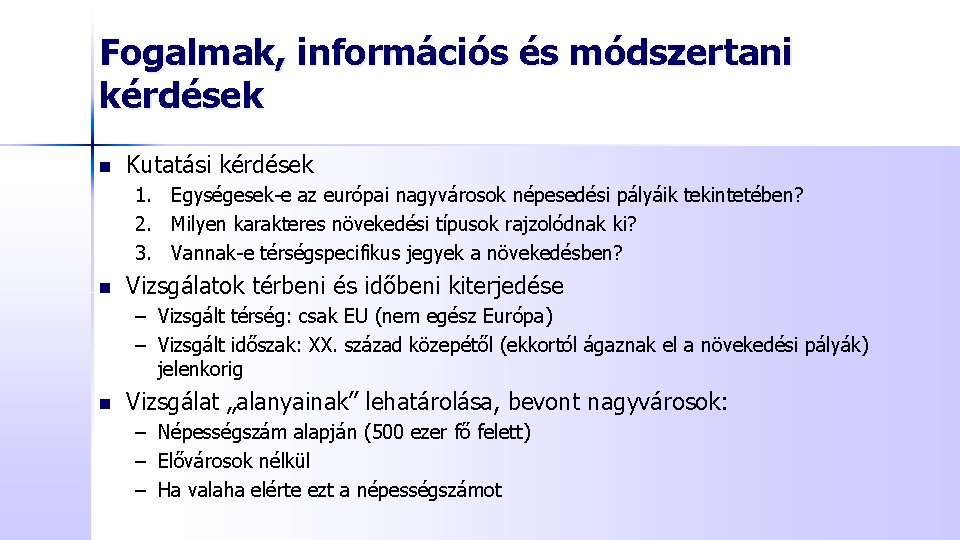 Fogalmak, információs és módszertani kérdések

Kutatási kérdések

1. Egységesek-e az európai nagyvárosok népesedési pályáik tekintetében?
2. Milyen karakteres növekedési típusok rajzolódnak ki?
3. Vannak-e térségspecifikus jegyek a növekedésben?

Vizsgálatok térbeni és időbeni kiterjedése

– Vizsgált térség: csak EU (nem egész Európa)
– Vizsgált időszak: XX. század közepétől (ekkortól ágaznak el a növekedési pályák) jelenkorig

Vizsgálat „alanyainak” lehatárolása, bevont nagyvárosok:

– Népességszám alapján (500 ezer fő felett)
– Elővárosok nélkül
– Ha valaha elérte ezt a népességszámot